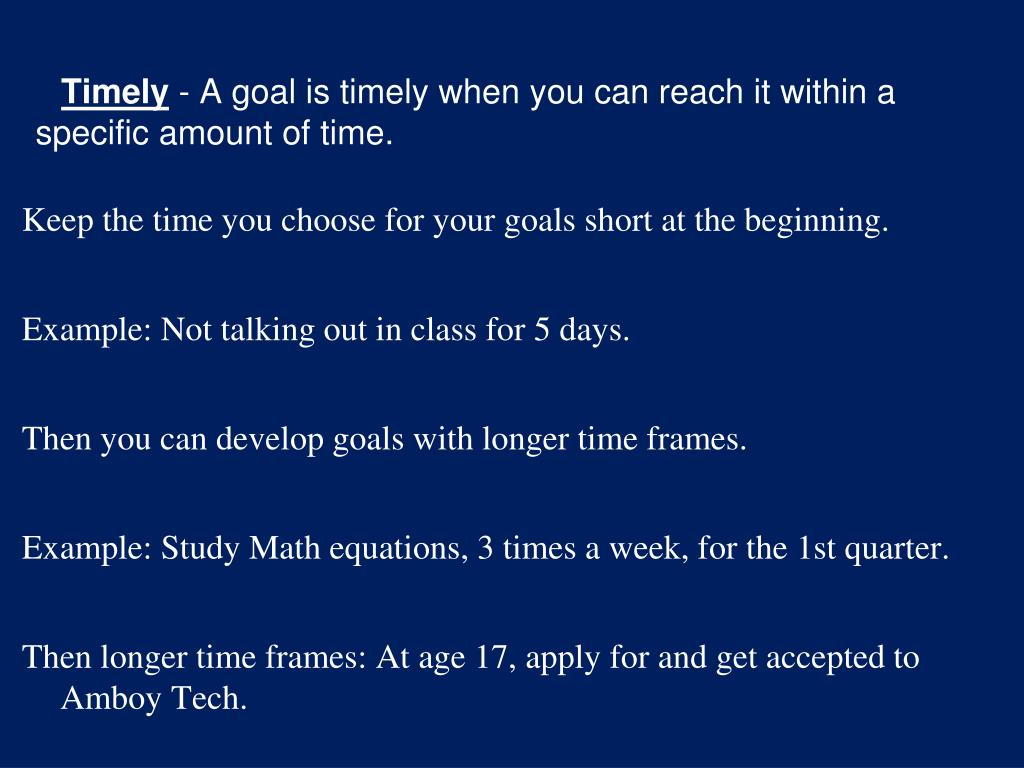 Timely - A goal is timely when you can reach it within a specific amount of time.

Keep the time you choose for your goals short at the beginning.

Example: Not talking out in class for 5 days.

Then you can develop goals with longer time frames.

Example: Study Math equations, 3 times a week, for the 1st quarter.

Then longer time frames: At age 17, apply for and get accepted to Amboy Tech.